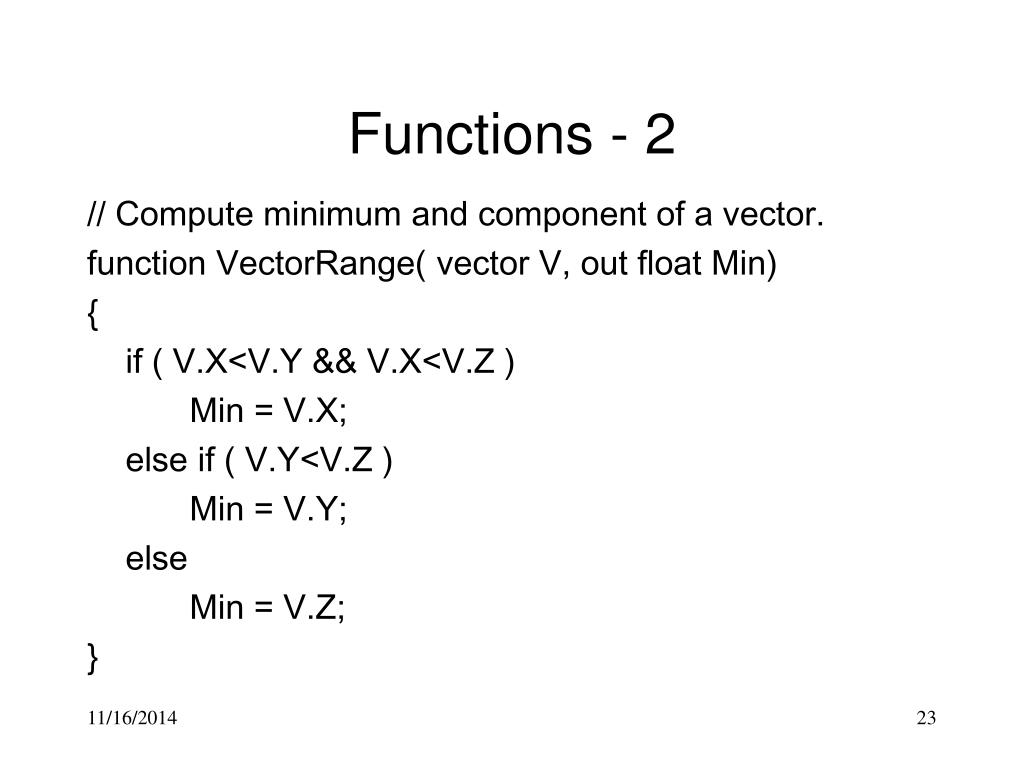 Functions - 2

// Compute minimum and component of a vector.
function VectorRange( vector V, out float Min)
{
if ( V.X<V.Y && V.X<V.Z )
Min = V.X;
else if ( V.Y<V.Z )
Min = V.Y;
else
Min = V.Z;
}

11/16/2014

23